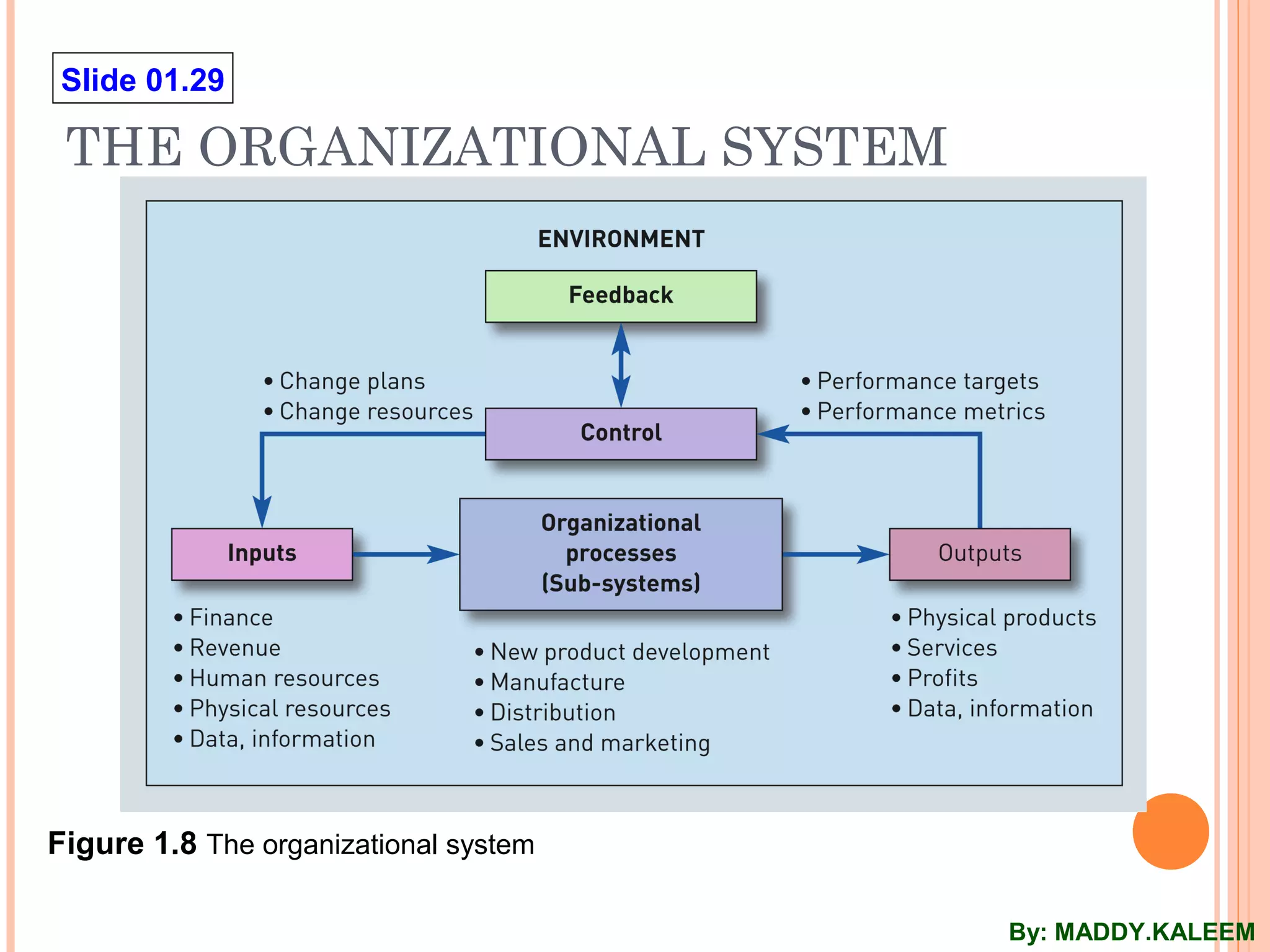 Slide 01.29

THE ORGANIZATIONAL SYSTEM

ENVIRONMENT

Feedback

• Change plans
• Change resources

Control

• Performance targets
• Performance metrics

Inputs

Organizational processes (Sub-systems)

Outputs

• Finance
• Revenue
• Human resources
• Physical resources
• Data, information

• New product development
• Manufacture
• Distribution
• Sales and marketing

• Physical products
• Services
• Profits
• Data, information

Figure 1.8 The organizational system

By: MADDY.KALEEM